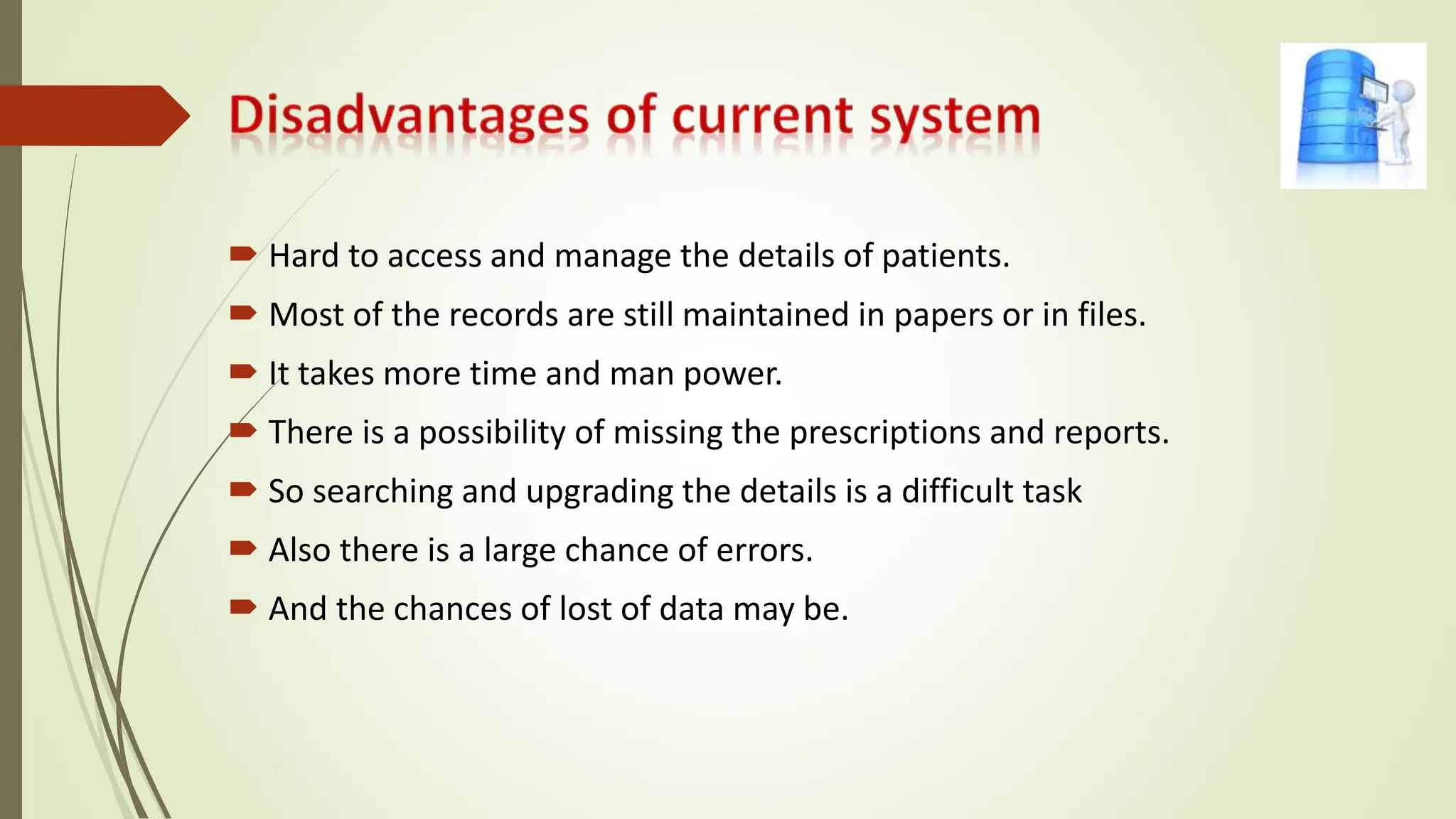 Disadvantages of current system

Hard to access and manage the details of patients.

Most of the records are still maintained in papers or in files.

It takes more time and man power.

There is a possibility of missing the prescriptions and reports.

So searching and upgrading the details is a difficult task

Also there is a large chance of errors.

And the chances of lost of data may be.